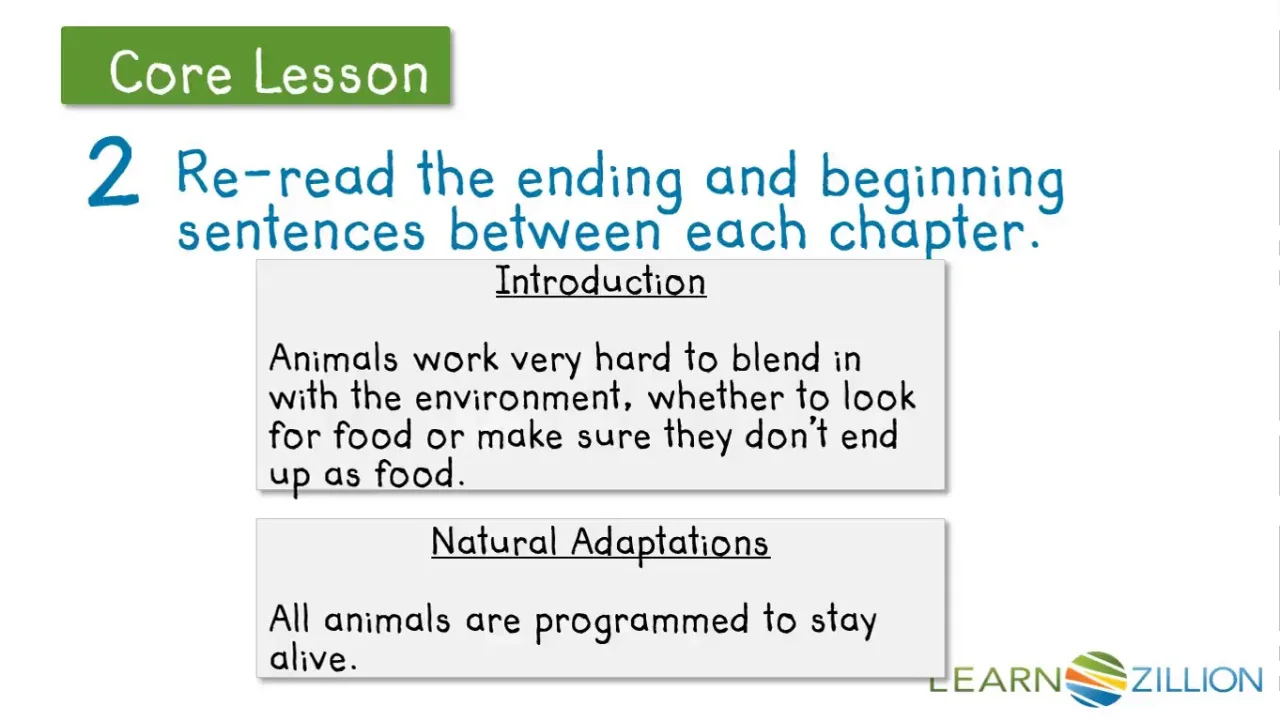 Core Lesson

2 Re-read the ending and beginning sentences between each chapter.

Introduction

Animals work very hard to blend in with the environment, whether to look for food or make sure they don't end up as food.

Natural Adaptations

All animals are programmed to stay alive.

LEARNZILLION